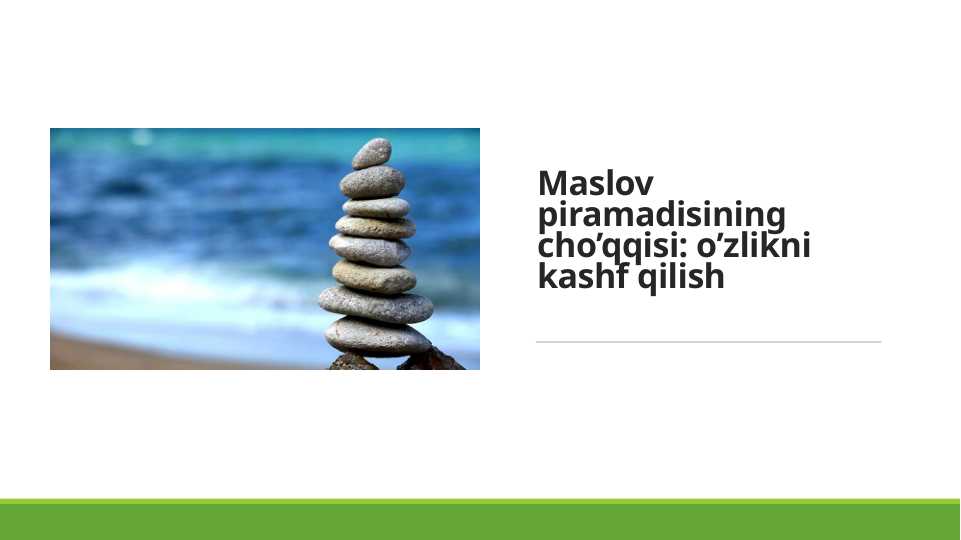 Maslov piramadisining cho’qqisi: o’zlikni kashf qilish